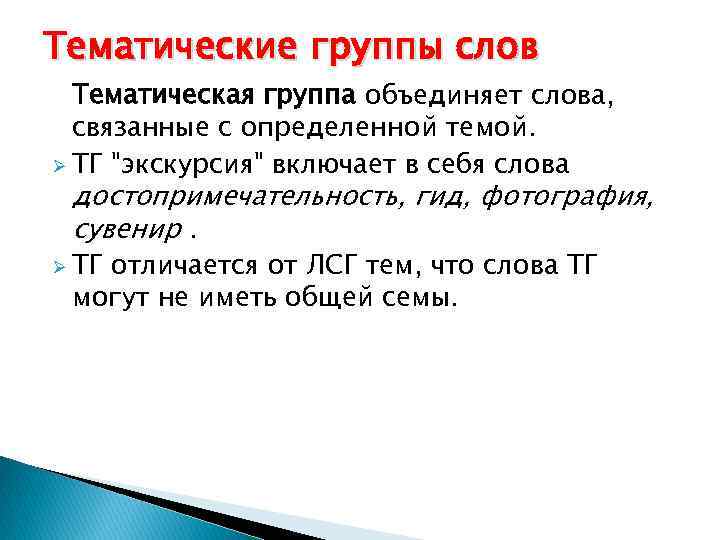 Тематические группы слов

Тематическая группа объединяет слова, связанные с определенной темой.

ТГ "экскурсия" включает в себя слова достопримечательность, гид, фотография, сувенир .

ТГ отличается от ЛСГ тем, что слова ТГ могут не иметь общей семы.